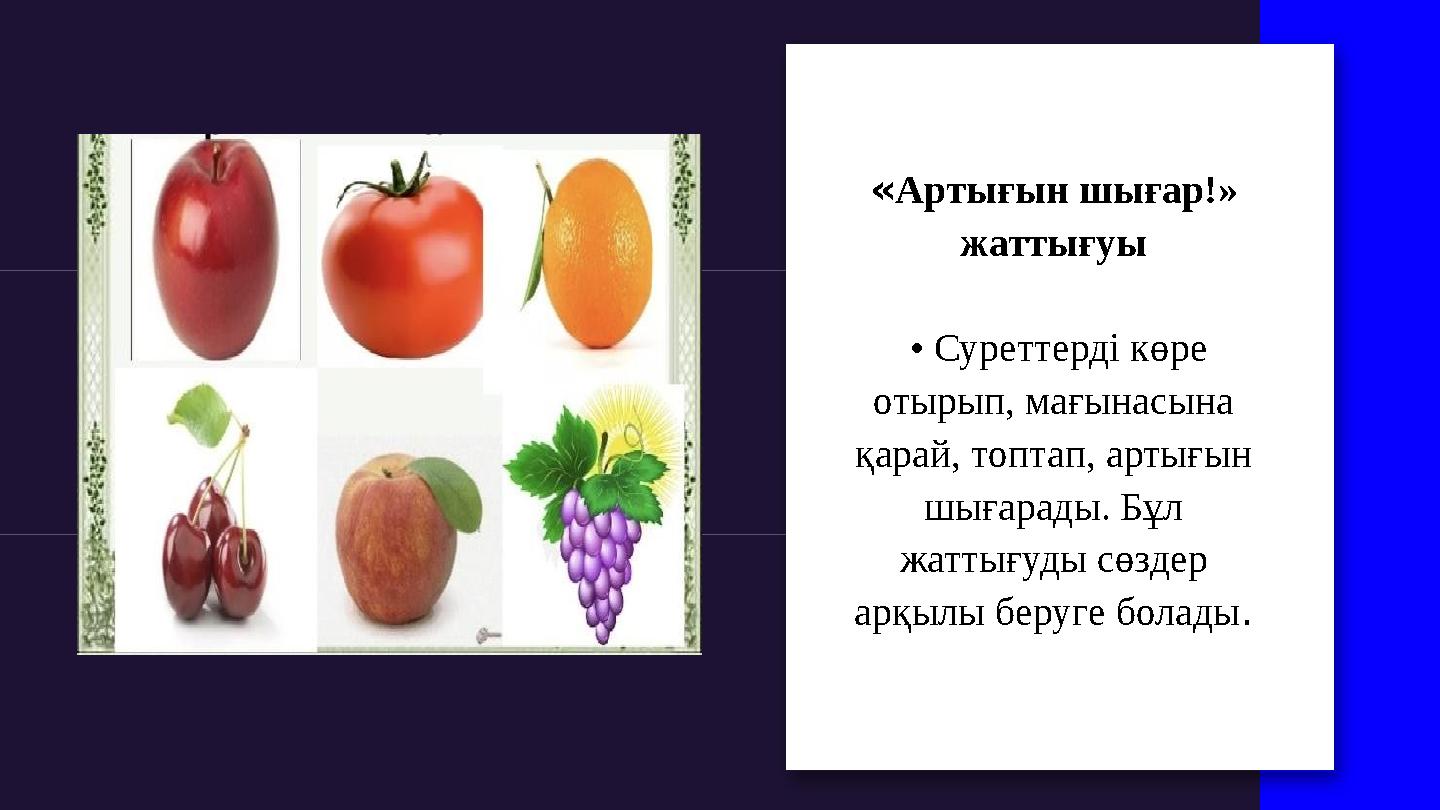 «Артығын шығар!» жаттығуы

• Суреттерді көре отырып, мағынасына қарай, топтап, артығын шығарады. Бұл жаттығуды сөздер арқылы беруге болады.